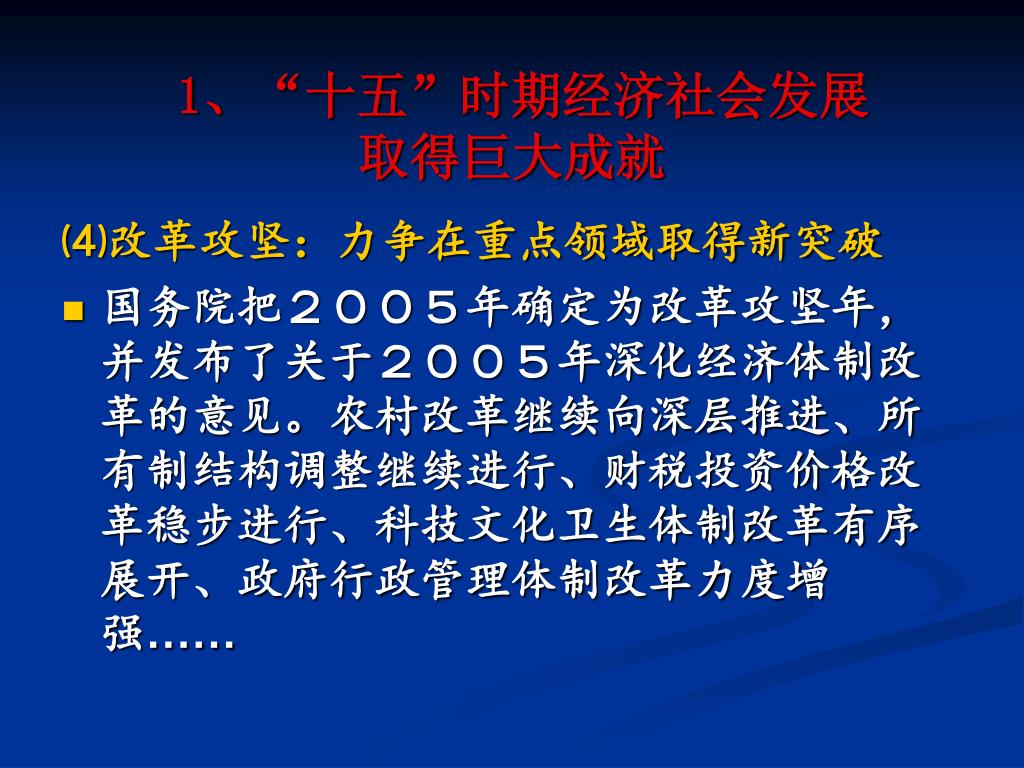 1、“十五”时期经济社会发展取得巨大成就

⑷改革攻坚：力争在重点领域取得新突破

国务院把２００５年确定为改革攻坚年，并发布了关于２００５年深化经济体制改革的意见。农村改革继续向深层推进、所有制结构调整继续进行、财税投资价格改革稳步进行、科技文化卫生体制改革有序展开、政府行政管理体制改革力度增强……